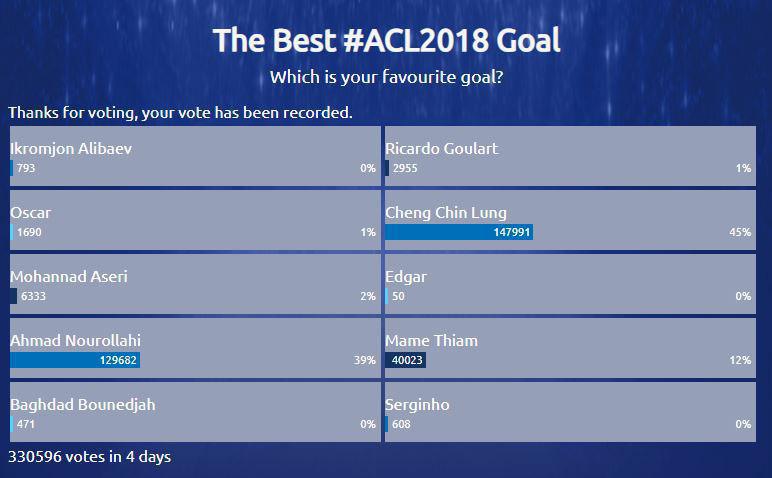 The Best #ACL2018 Goal

Which is your favourite goal?

Thanks for voting, your vote has been recorded.

Ikromjon Alibaev
793 0%

Oscar
1690 1%

Mohannad Aseri
6333 2%

Ahmad Nourollahi
129682 39%

Baghdad Bounedjah
471 0%

Ricardo Goulart
2955 1%

Cheng Chin Lung
147991 45%

Edgar
50 0%

Mame Thiam
40023 12%

Serginho
608 0%

330596 votes in 4 days